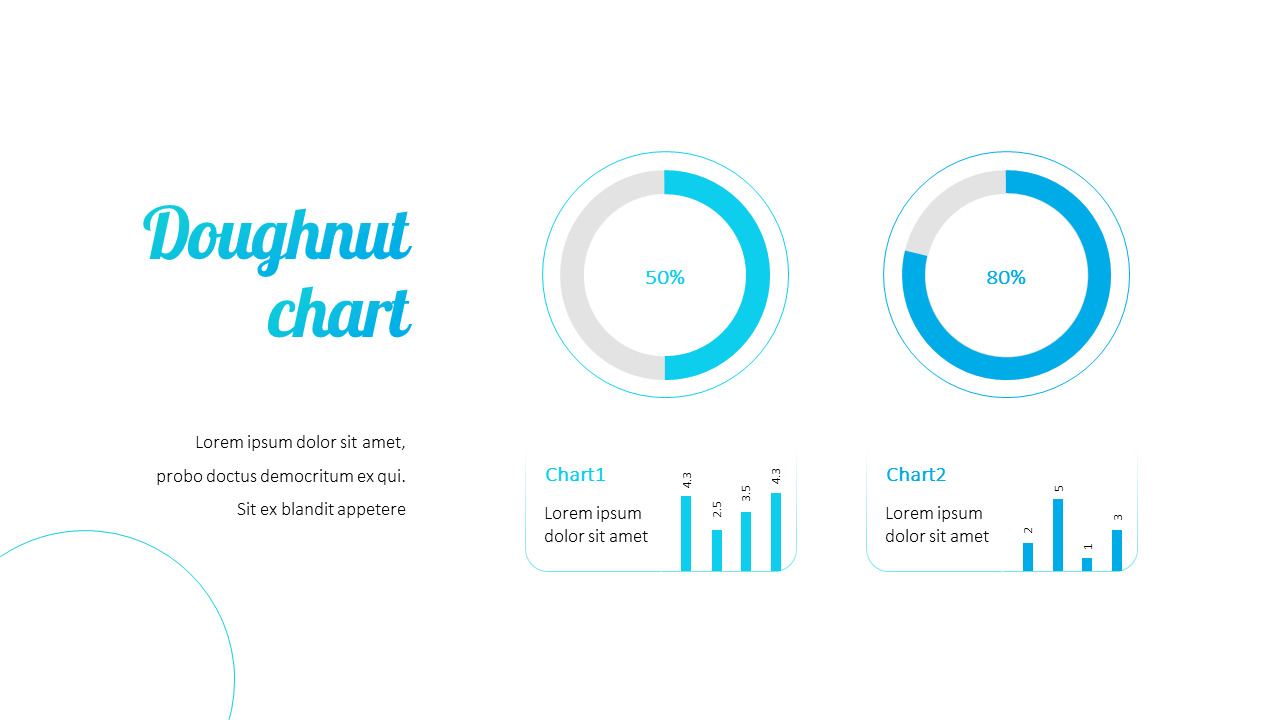 Doughnut chart

Lorem ipsum dolor sit amet, probo doctus democritum ex qui. Sit ex blandit appetere

50%

80%

Chart1

Lorem ipsum dolor sit amet

4.3
2.5
3.5
4.3

Chart2

Lorem ipsum dolor sit amet

2
5
1
3